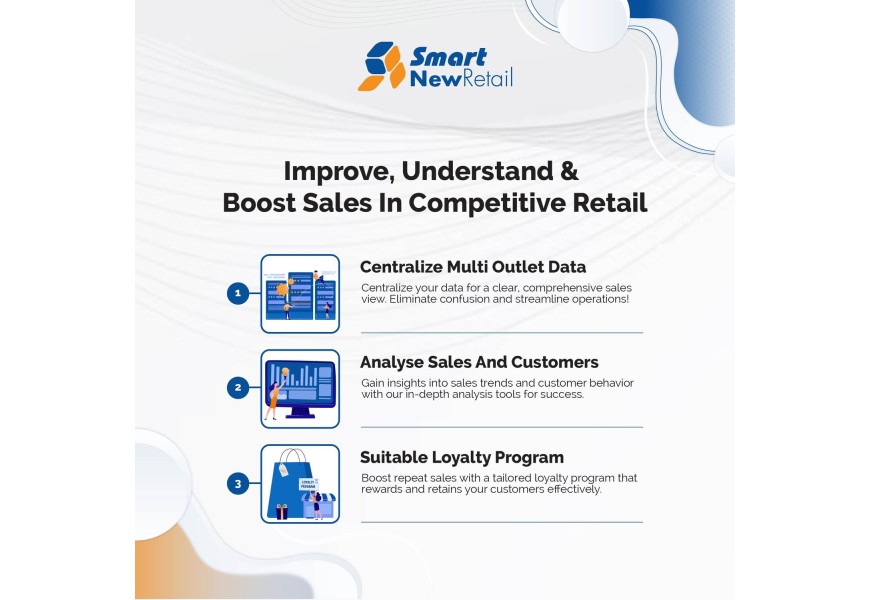 Smart NewRetail

Improve, Understand & Boost Sales In Competitive Retail

1

Centralize Multi Outlet Data

Centralize your data for a clear, comprehensive sales view. Eliminate confusion and streamline operations!

2

Analyse Sales And Customers

Gain insights into sales trends and customer behavior with our in-depth analysis tools for success.

3

LOYALTY PROGRAM

Suitable Loyalty Program

Boost repeat sales with a tailored loyalty program that rewards and retains your customers effectively.